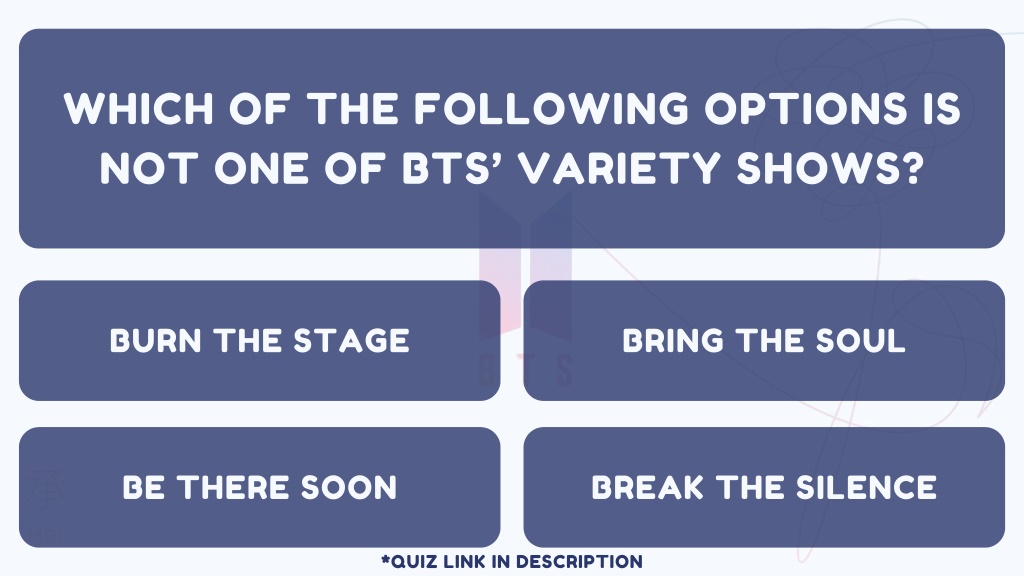 WHICH OF THE FOLLOWING OPTIONS IS NOT ONE OF BTS' VARIETY SHOWS?

BTS

BURN THE STAGE

BRING THE SOUL

BE THERE SOON

BREAK THE SILENCE

*QUIZ LINK IN DESCRIPTION